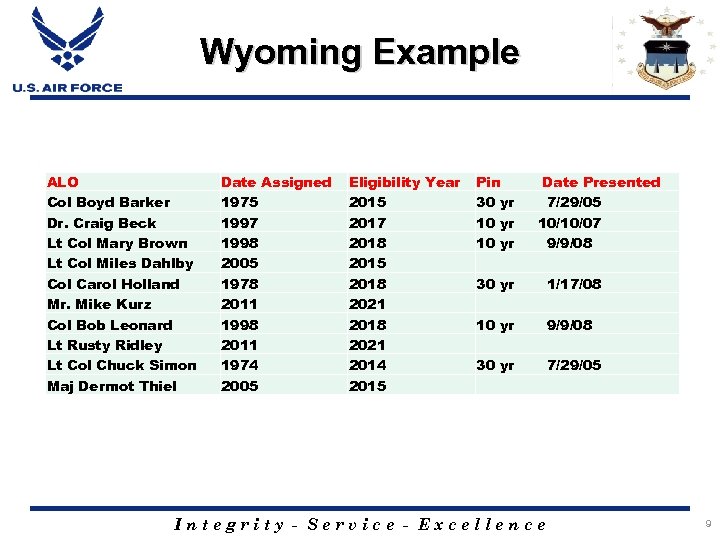 U.S. AIR FORCE

Wyoming Example

| ALO | Date Assigned | Eligibility Year | Pin | Date Presented |
|---|---|---|---|---|
| Col Boyd Barker | 1975 | 2015 | 30 yr | 7/29/05 |
| Dr. Craig Beck | 1997 | 2017 | 10 yr | 10/10/07 |
| Lt Col Mary Brown | 1998 | 2018 | 10 yr | 9/9/08 |
| Lt Col Miles Dahlby | 2005 | 2015 | | |
| Col Carol Holland | 1978 | 2018 | 30 yr | 1/17/08 |
| Mr. Mike Kurz | 2011 | 2021 | | |
| Col Bob Leonard | 1998 | 2018 | 10 yr | 9/9/08 |
| Lt Rusty Ridley | 2011 | 2021 | | |
| Lt Col Chuck Simon | 1974 | 2014 | 30 yr | 7/29/05 |
| Maj Dermot Thiel | 2005 | 2015 | | |

Integrity - Service - Excellence

9